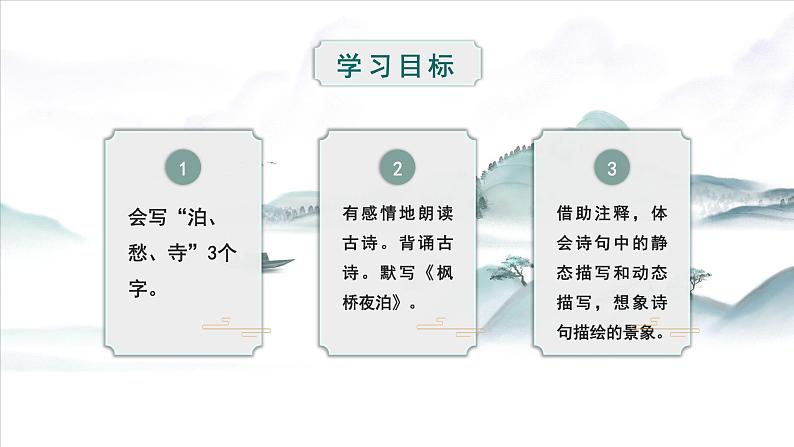 学习目标

1

会写“泊、愁、寺”3个字。

2

有感情地朗读古诗。背诵古诗。默写《枫桥夜泊》。

3

借助注释，体会诗句中的静态描写和动态描写，想象诗句描绘的景象。